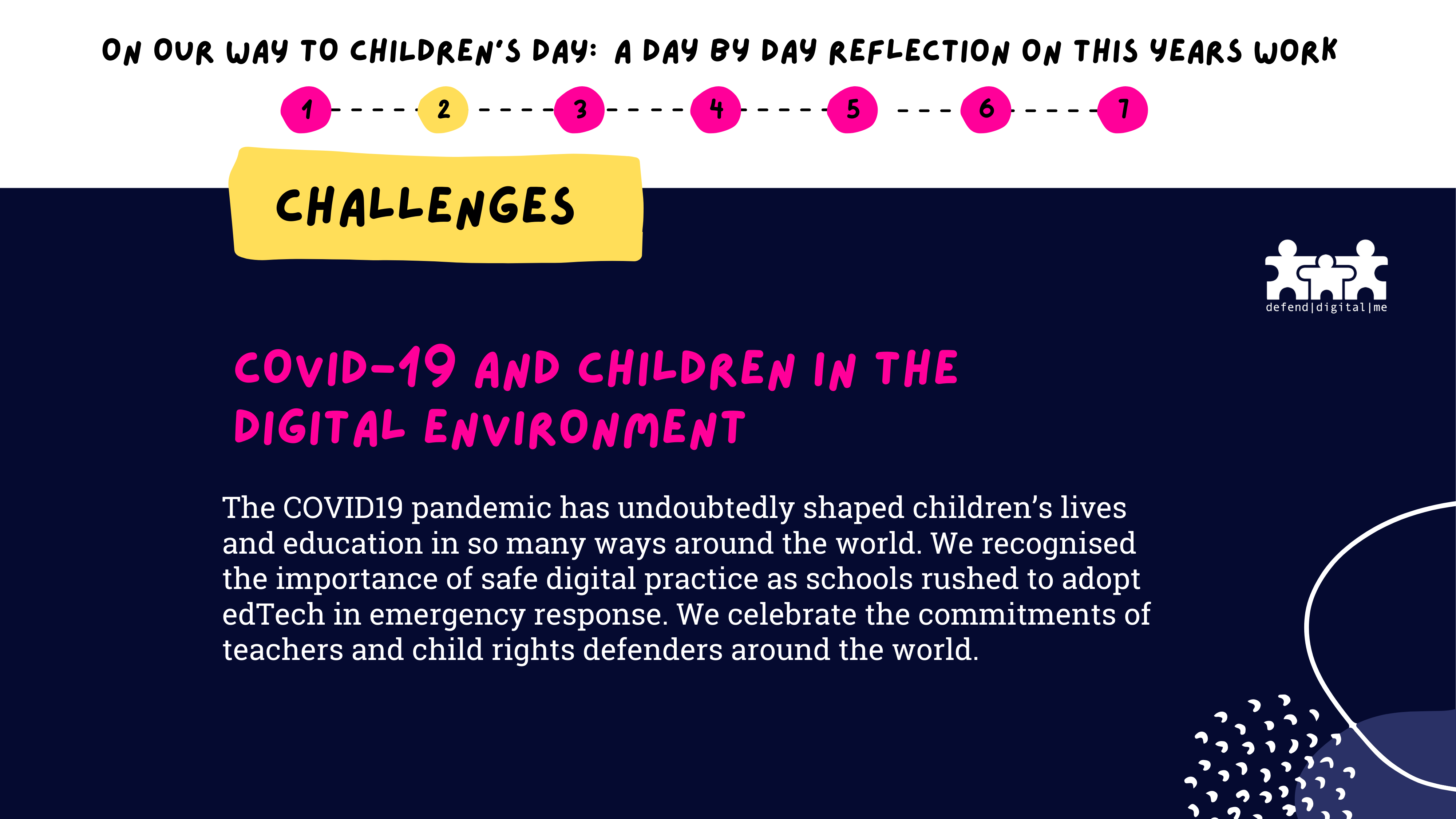 ON OUR WAY TO CHILDREN'S DAY: A DAY BY DAY REFLECTION ON THIS YEARS WORK

1 2 3 4 5 6 7

CHALLENGES

defend|digital|me

COVID-19 AND CHILDREN IN THE DIGITAL ENVIRONMENT

The COVID19 pandemic has undoubtedly shaped children's lives and education in so many ways around the world. We recognised the importance of safe digital practice as schools rushed to adopt edTech in emergency response. We celebrate the commitments of teachers and child rights defenders around the world.